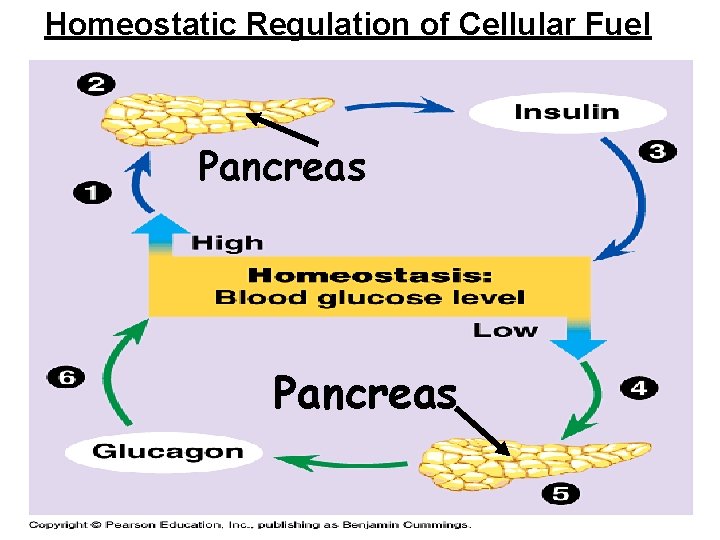 Homeostatic Regulation of Cellular Fuel

2

Insulin

Pancreas

3

1

High

Homeostasis:
Blood glucose level

Low

6

Pancreas

4

Glucagon

5

Copyright © Pearson Education, Inc., publishing as Benjamin Cummings.